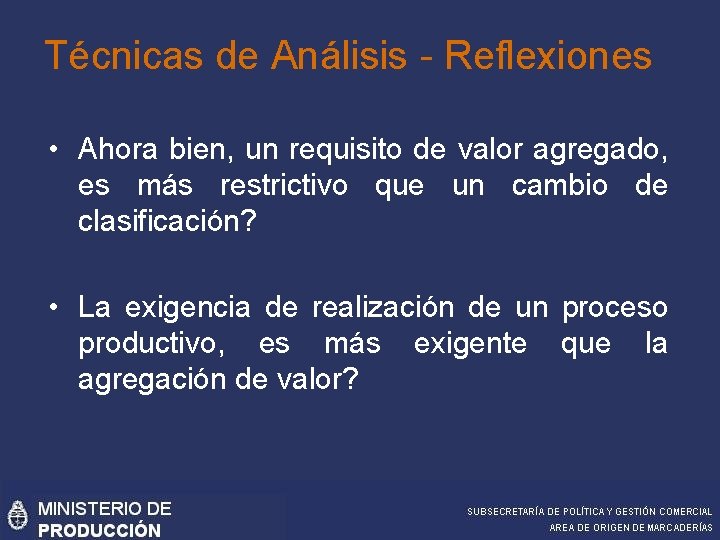 Técnicas de Análisis - Reflexiones

• Ahora bien, un requisito de valor agregado, es más restrictivo que un cambio de clasificación?

• La exigencia de realización de un proceso productivo, es más exigente que la agregación de valor?

MINISTERIO DE
PRODUCCIÓN

SUBSECRETARÍA DE POLÍTICA Y GESTIÓN COMERCIAL
AREA DE ORIGEN DE MARCADERÍAS